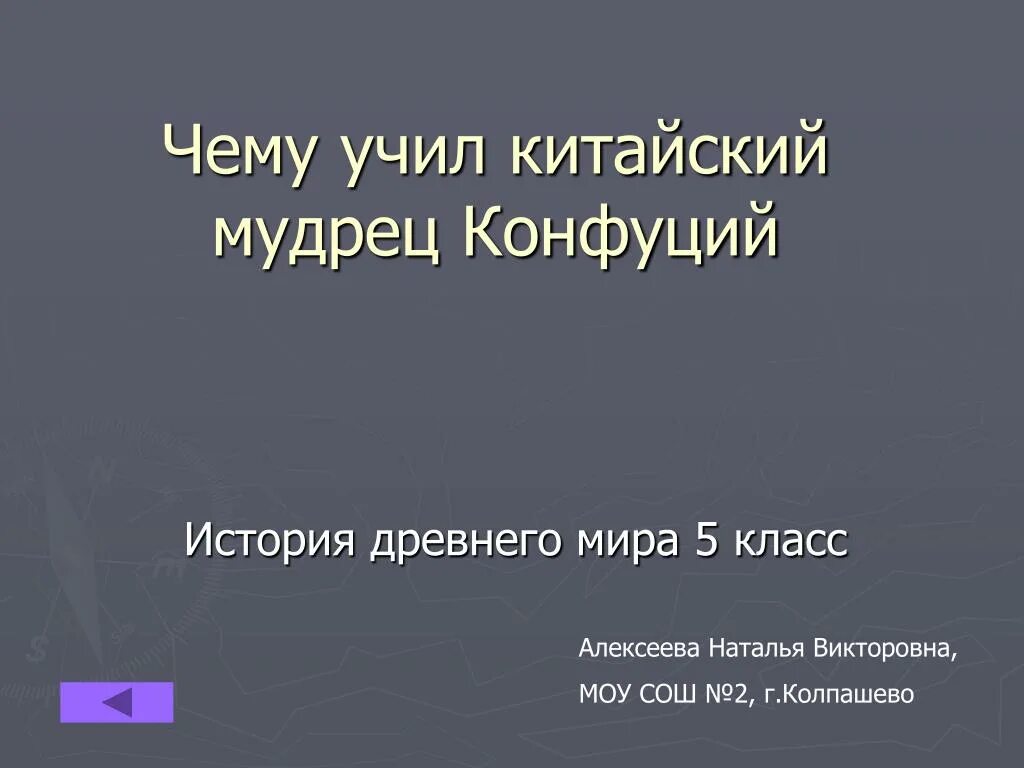 Чему учил китайский мудрец Конфуций

История древнего мира 5 класс

Алексеева Наталья Викторовна,

МОУ СОШ №2, г.Колпашево